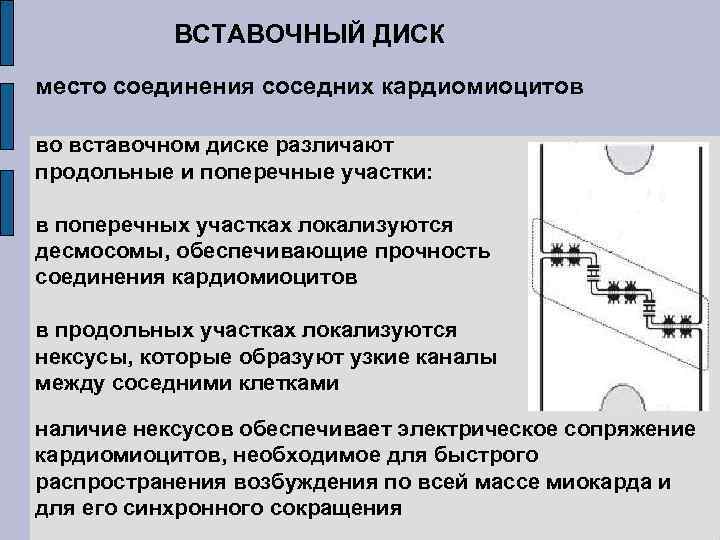 ВСТАВОЧНЫЙ ДИСК

место соединения соседних кардиомиоцитов

во вставочном диске различают продольные и поперечные участки:

в поперечных участках локализуются десмосомы, обеспечивающие прочность соединения кардиомиоцитов

в продольных участках локализуются нексусы, которые образуют узкие каналы между соседними клетками

наличие нексусов обеспечивает электрическое сопряжение кардиомиоцитов, необходимое для быстрого распространения возбуждения по всей массе миокарда и для его синхронного сокращения